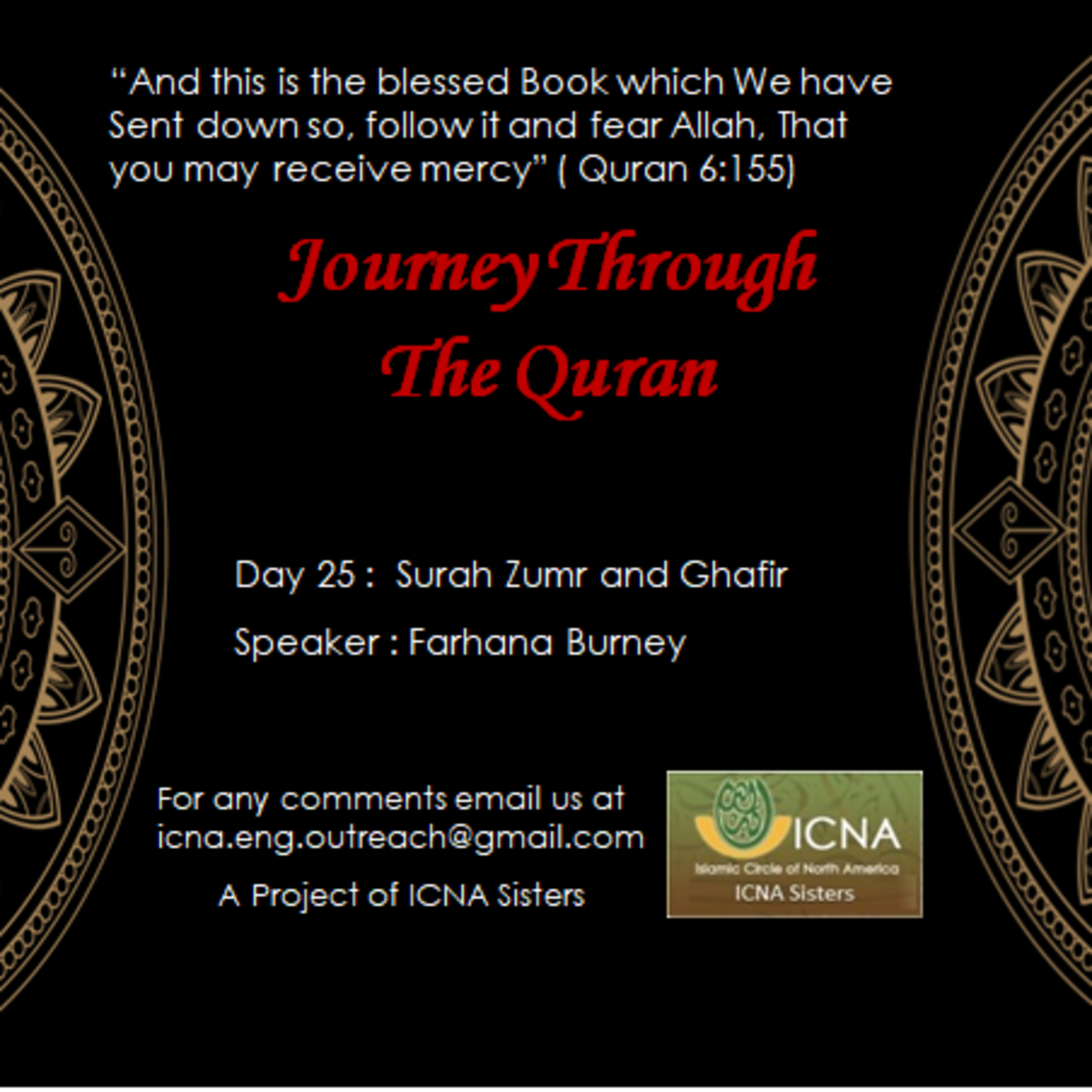 “And this is the blessed Book which We have Sent down so, follow it and fear Allah, That you may receive mercy” ( Quran 6:155)

Journey Through The Quran

Day 25 : Surah Zumr and Ghafir

Speaker : Farhana Burney

For any comments email us at icna.eng.outreach@gmail.com

A Project of ICNA Sisters

ICNA
Islamic Circle of North America
ICNA Sisters